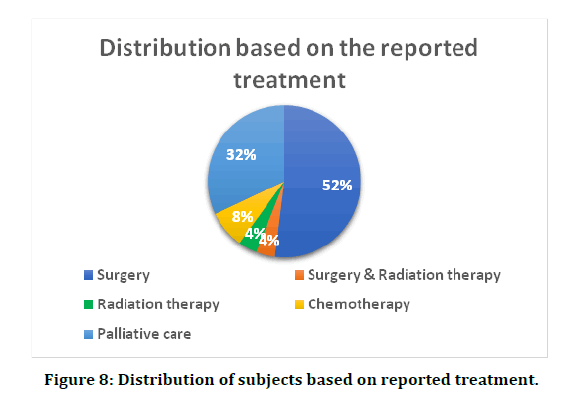 Distribution based on the reported treatment

32%

52%

8%

4%

4%

Surgery
Surgery & Radiation therapy
Radiation therapy
Chemotherapy
Palliative care

Figure 8: Distribution of subjects based on reported treatment.